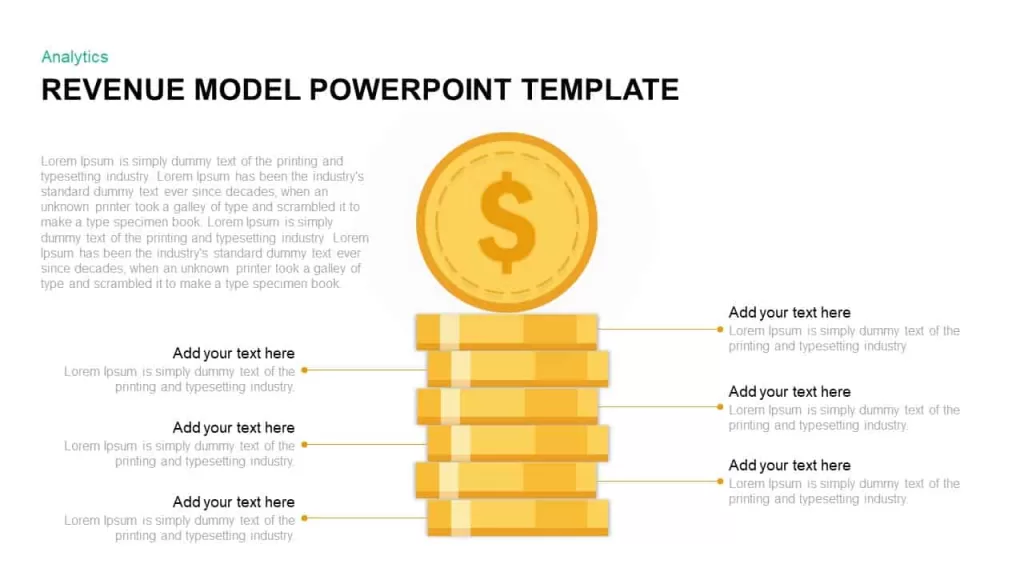 Analytics

REVENUE MODEL POWERPOINT TEMPLATE

Lorem Ipsum is simply dummy text of the printing and typesetting industry. Lorem Ipsum has been the industry's standard dummy text ever since decades, when an unknown printer took a galley of type and scrambled it to make a type specimen book. Lorem Ipsum is simply dummy text of the printing and typesetting industry. Lorem Ipsum has been the industry's standard dummy text ever since decades, when an unknown printer took a galley of type and scrambled it to make a type specimen book.

$

Add your text here
Lorem Ipsum is simply dummy text of the printing and typesetting industry.

Add your text here
Lorem Ipsum is simply dummy text of the printing and typesetting industry.

Add your text here
Lorem Ipsum is simply dummy text of the printing and typesetting industry.

Add your text here
Lorem Ipsum is simply dummy text of the printing and typesetting industry.

Add your text here
Lorem Ipsum is simply dummy text of the printing and typesetting industry.

Add your text here
Lorem Ipsum is simply dummy text of the printing and typesetting industry.